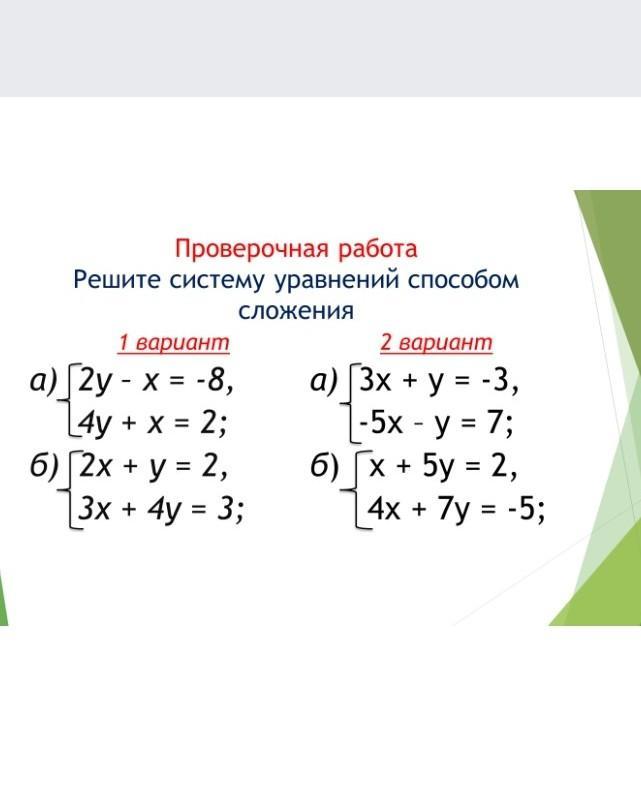 Проверочная работа
Решите систему уравнений способом сложения

1 вариант

а) $\begin{cases} 2y - x = -8, \\ 4y + x = 2; \end{cases}$

б) $\begin{cases} 2x + y = 2, \\ 3x + 4y = 3; \end{cases}$

2 вариант

а) $\begin{cases} 3x + y = -3, \\ -5x - y = 7; \end{cases}$

б) $\begin{cases} x + 5y = 2, \\ 4x + 7y = -5; \end{cases}$